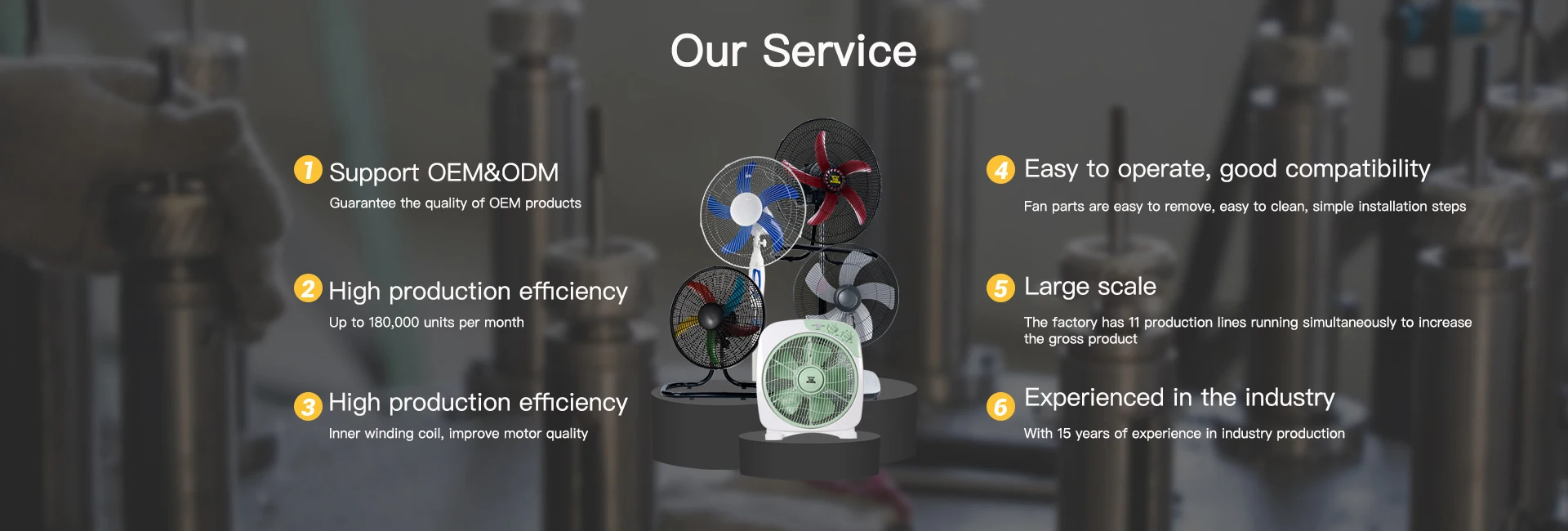 Our Service

1 Support OEM&ODM
Guarantee the quality of OEM products

2 High production efficiency
Up to 180,000 units per month

3 High production efficiency
Inner winding coil, improve motor quality

4 Easy to operate, good compatibility
Fan parts are easy to remove, easy to clean, simple installation steps

5 Large scale
The factory has 11 production lines running simultaneously to increase the gross product

6 Experienced in the industry
With 15 years of experience in industry production